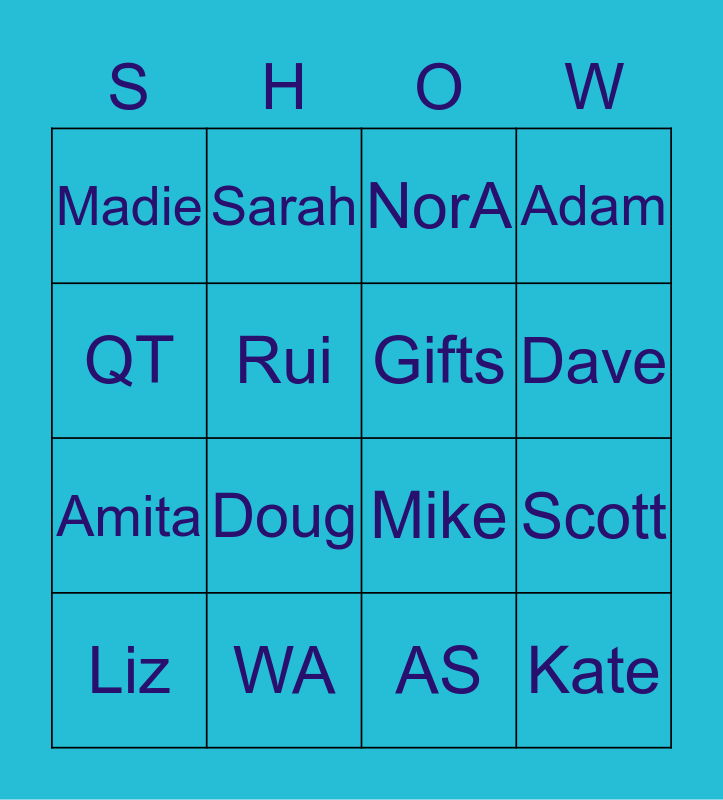 | S | H | O | W |
|---|---|---|---|
| Madie | Sarah | NorA | Adam |
| QT | Rui | Gifts | Dave |
| Amita | Doug | Mike | Scott |
| Liz | WA | AS | Kate |